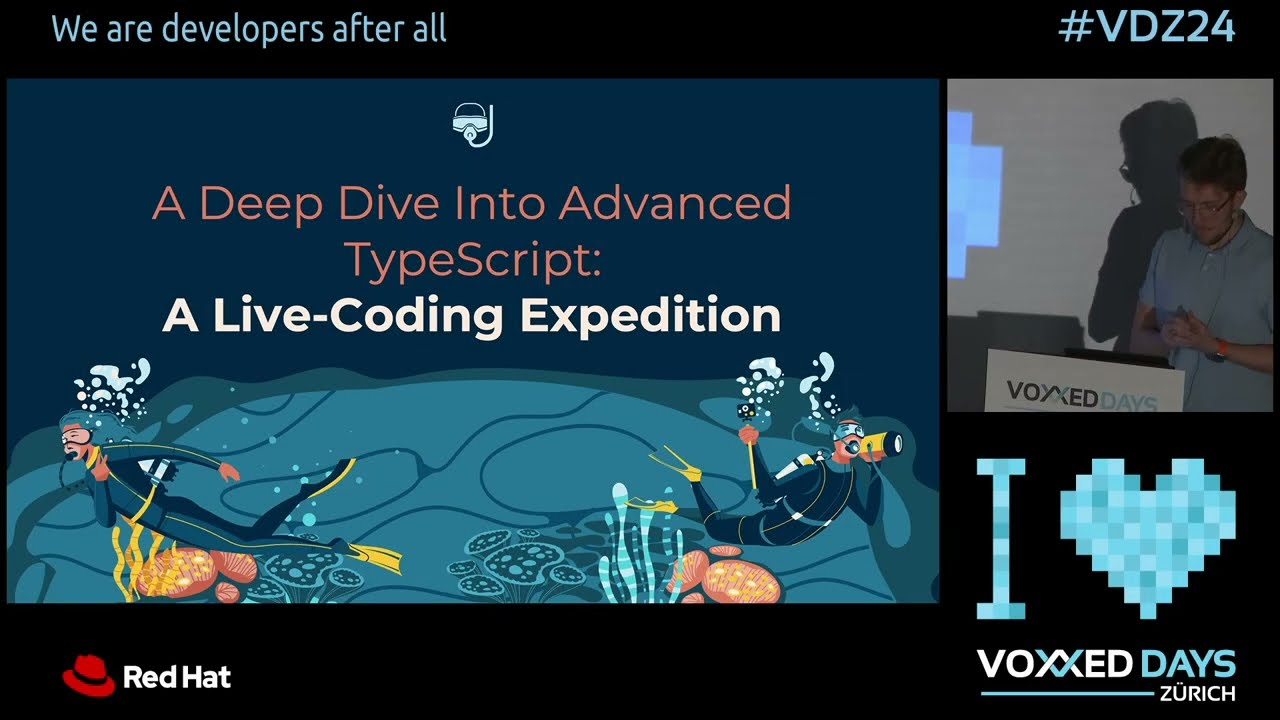 We are developers after all

#VDZ24

A Deep Dive Into Advanced TypeScript:
A Live-Coding Expedition

VOXXED DAYS

I

Red Hat

VOXXED DAYS
ZÜRICH